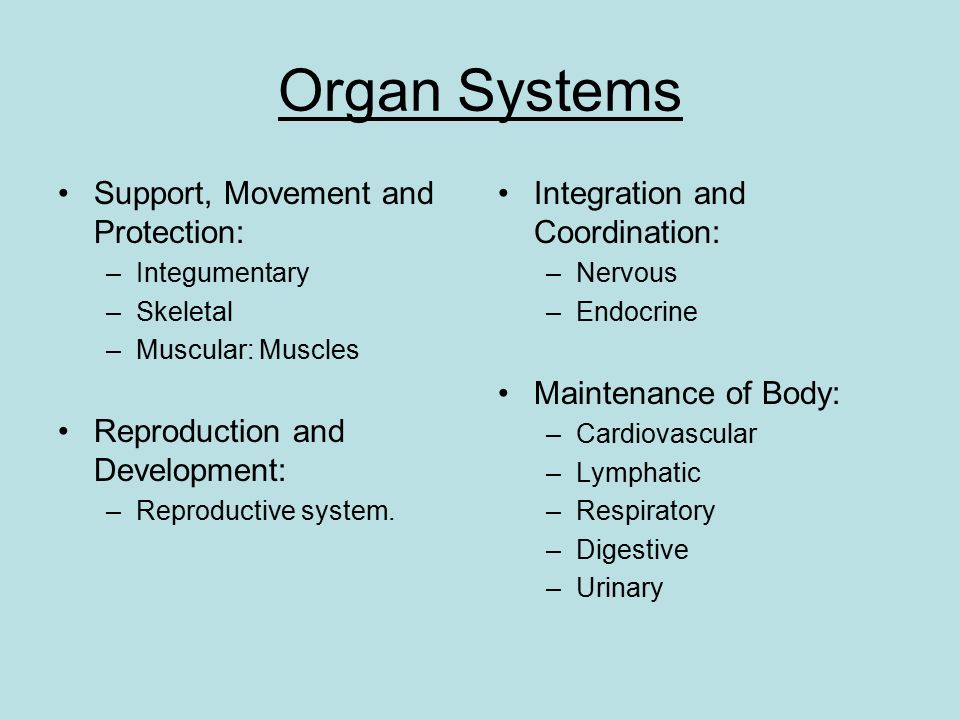 Organ Systems

• Support, Movement and Protection:
– Integumentary
– Skeletal
– Muscular: Muscles

• Reproduction and Development:
– Reproductive system.

• Integration and Coordination:
– Nervous
– Endocrine

• Maintenance of Body:
– Cardiovascular
– Lymphatic
– Respiratory
– Digestive
– Urinary